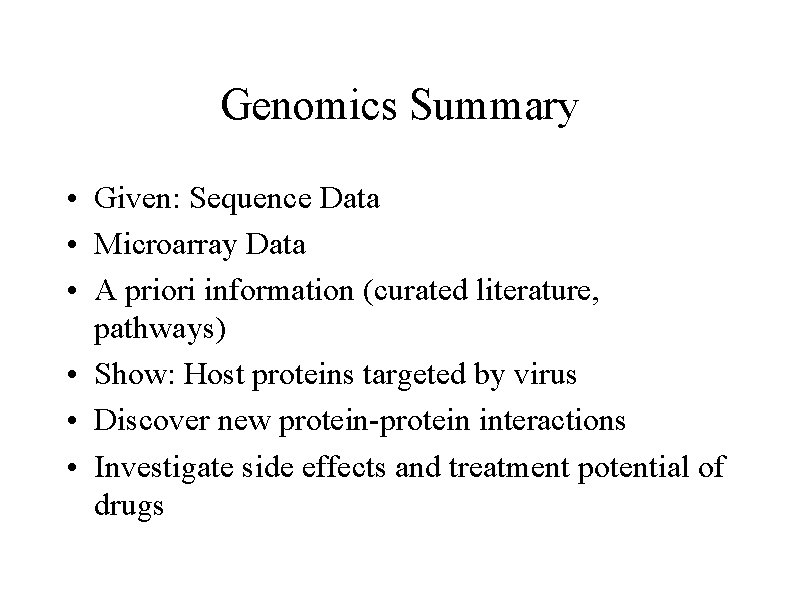 Genomics Summary

• Given: Sequence Data
• Microarray Data
• A priori information (curated literature, pathways)
• Show: Host proteins targeted by virus
• Discover new protein-protein interactions
• Investigate side effects and treatment potential of drugs